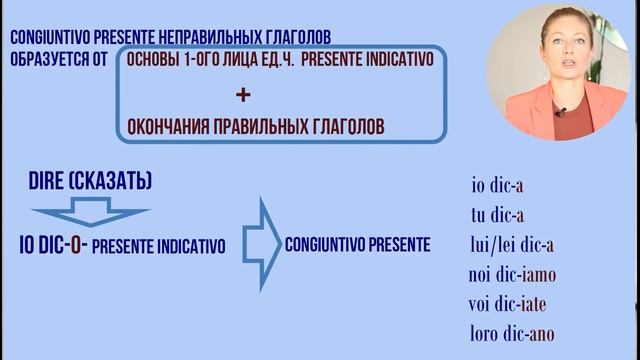 CONGIUNTIVO PRESENTE НЕПРАВИЛЬНЫХ ГЛАГОЛОВ
ОБРАЗУЕТСЯ ОТ ОСНОВЫ 1-ОГО ЛИЦА ЕД.Ч. PRESENTE INDICATIVO
+
ОКОНЧАНИЯ ПРАВИЛЬНЫХ ГЛАГОЛОВ

DIRE (СКАЗАТЬ)

IO DIC-O- PRESENTE INDICATIVO

CONGIUNTIVO PRESENTE

io dic-a
tu dic-a
lui/lei dic-a
noi dic-iamo
voi dic-iate
loro dic-ano